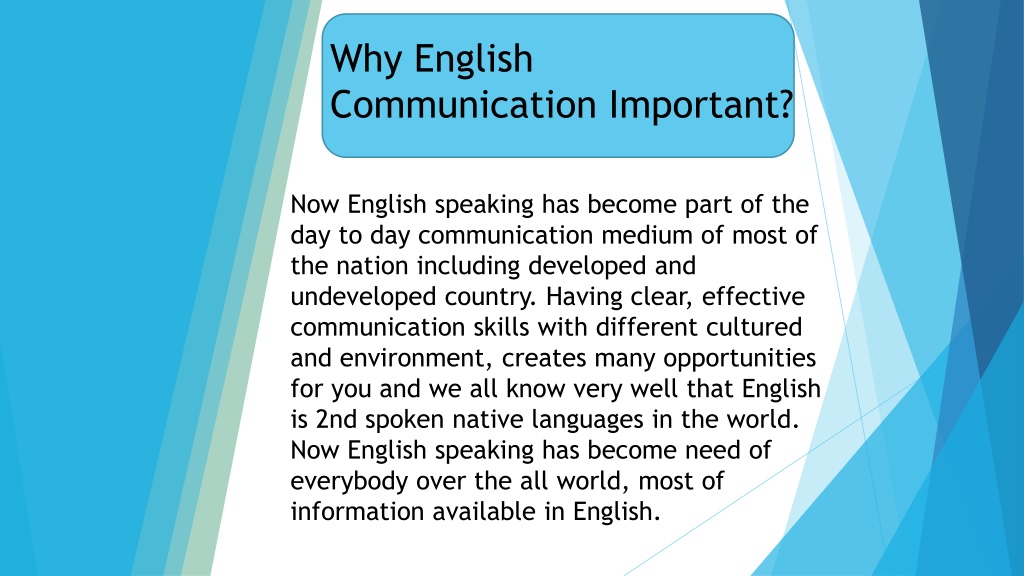 Why English Communication Important?

Now English speaking has become part of the day to day communication medium of most of the nation including developed and undeveloped country. Having clear, effective communication skills with different cultured and environment, creates many opportunities for you and we all know very well that English is 2nd spoken native languages in the world. Now English speaking has become need of everybody over the all world, most of information available in English.